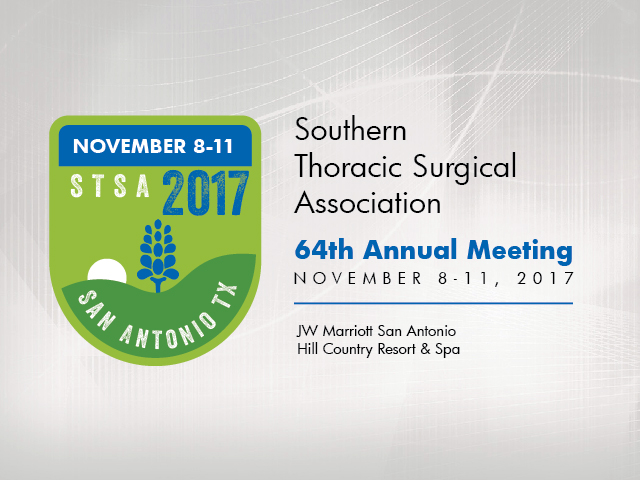 NOVEMBER 8-11
STSA 2017
SAN ANTONIO TX

Southern
Thoracic Surgical
Association

64th Annual Meeting
NOVEMBER 8-11, 2017

JW Marriott San Antonio
Hill Country Resort & Spa